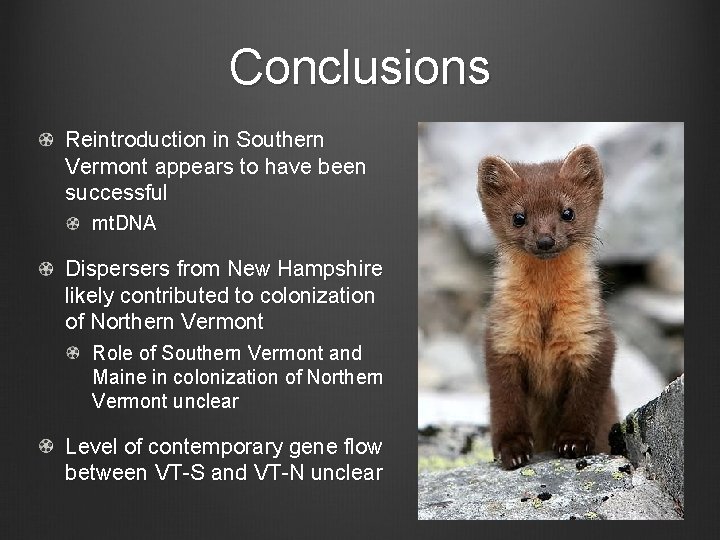 Conclusions

Reintroduction in Southern Vermont appears to have been successful

mtDNA

Dispersers from New Hampshire likely contributed to colonization of Northern Vermont

Role of Southern Vermont and Maine in colonization of Northern Vermont unclear

Level of contemporary gene flow between VT-S and VT-N unclear